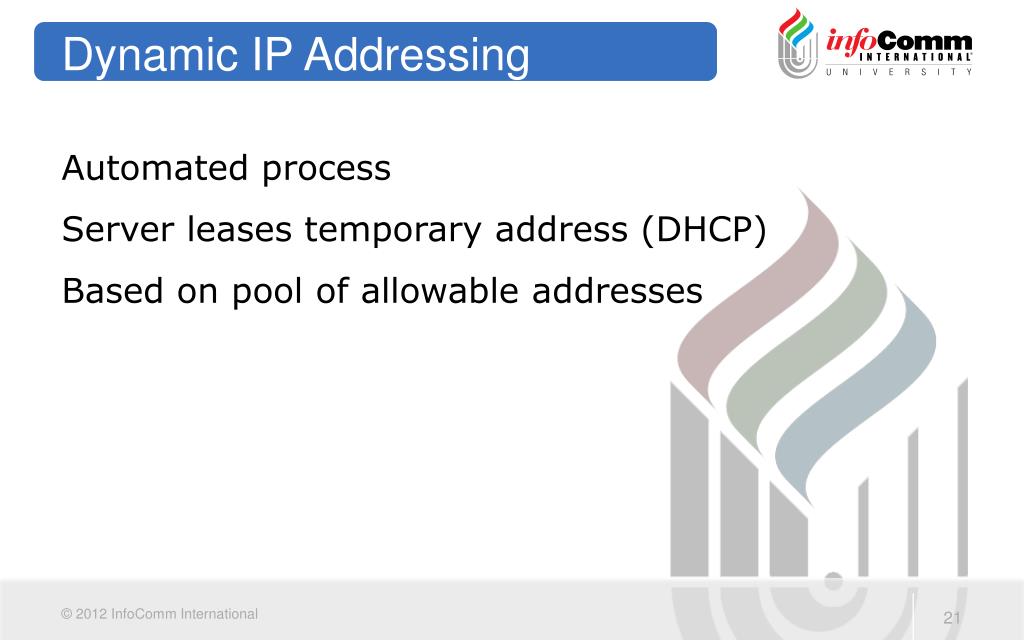 Dynamic IP Addressing

infoComm INTERNATIONAL UNIVERSITY

Automated process

Server leases temporary address (DHCP)

Based on pool of allowable addresses

© 2012 InfoComm International

21